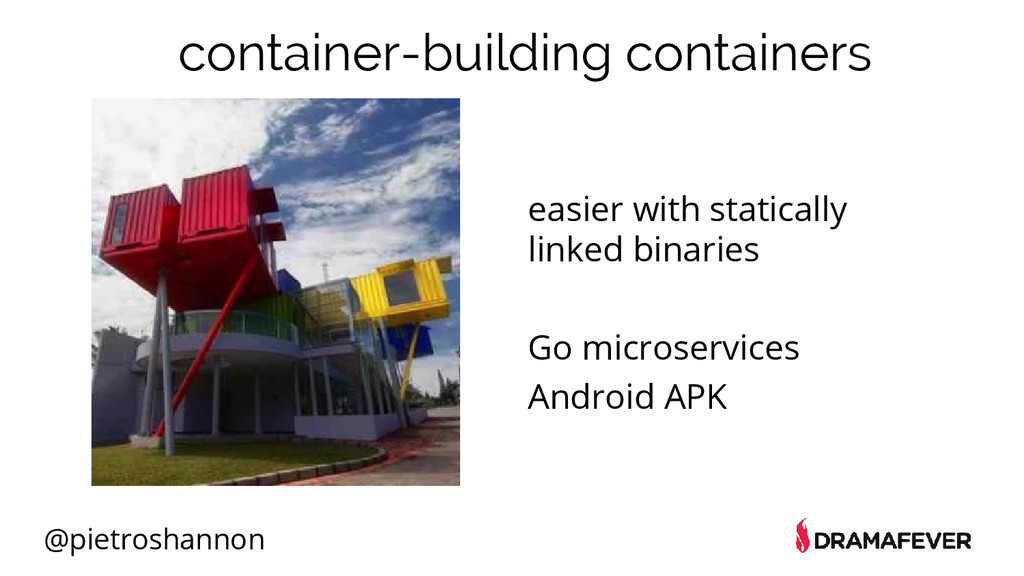 container-building containers

easier with statically linked binaries

Go microservices
Android APK

@pietroshannon

DRAMAFEVER